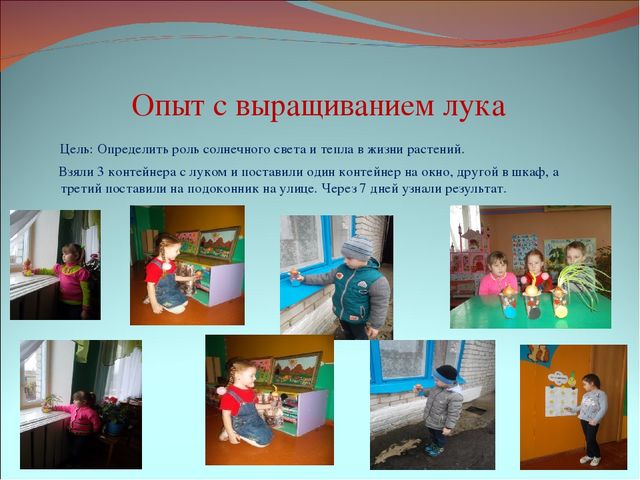 Опыт с выращиванием лука

Цель: Определить роль солнечного света и тепла в жизни растений.

Взяли 3 контейнера с луком и поставили один контейнер на окно, другой в шкаф, а третий поставили на подоконник на улице. Через 7 дней узнали результат.